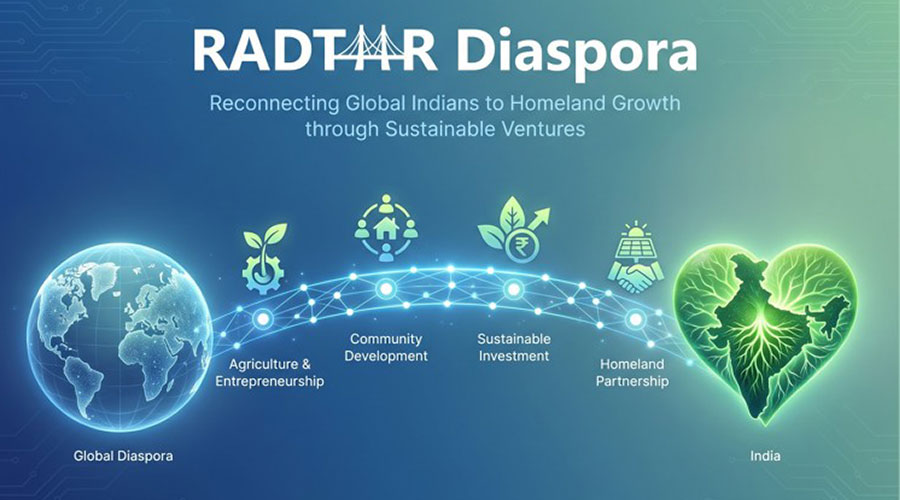 RADTAR Diaspora

Reconnecting Global Indians to Homeland Growth through Sustainable Ventures

Agriculture & Entrepreneurship

Community Development

Sustainable Investment

Homeland Partnership

Global Diaspora

India